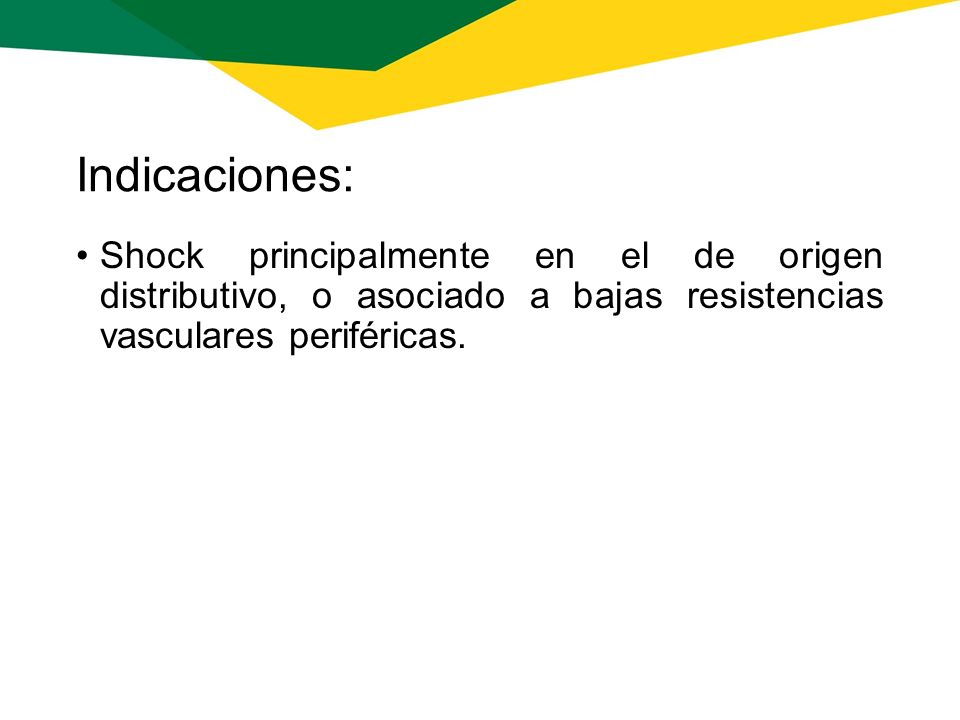 Indicaciones:

• Shock principalmente en el de origen distributivo, o asociado a bajas resistencias vasculares periféricas.